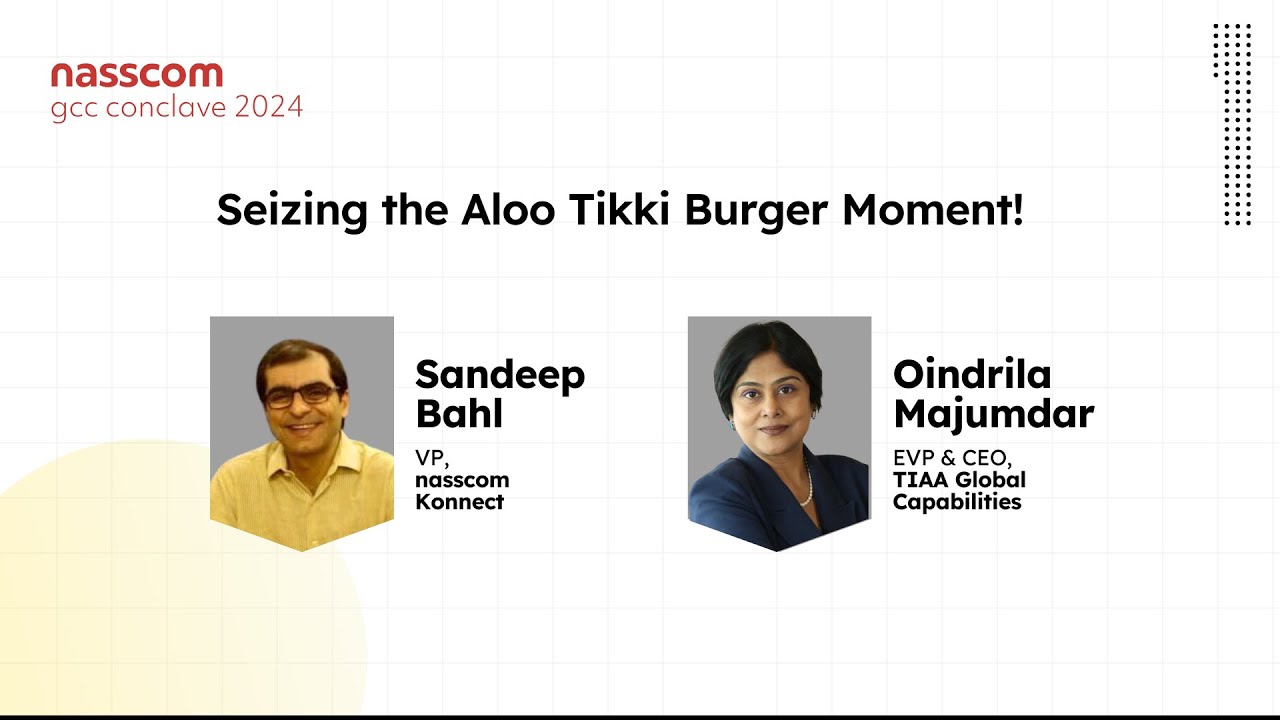 nasscom
gcc conclave 2024

Seizing the Aloo Tikki Burger Moment!

Sandeep Bahl

VP, nasscom Konnect

Oindrila Majumdar

EVP & CEO, TIAA Global Capabilities